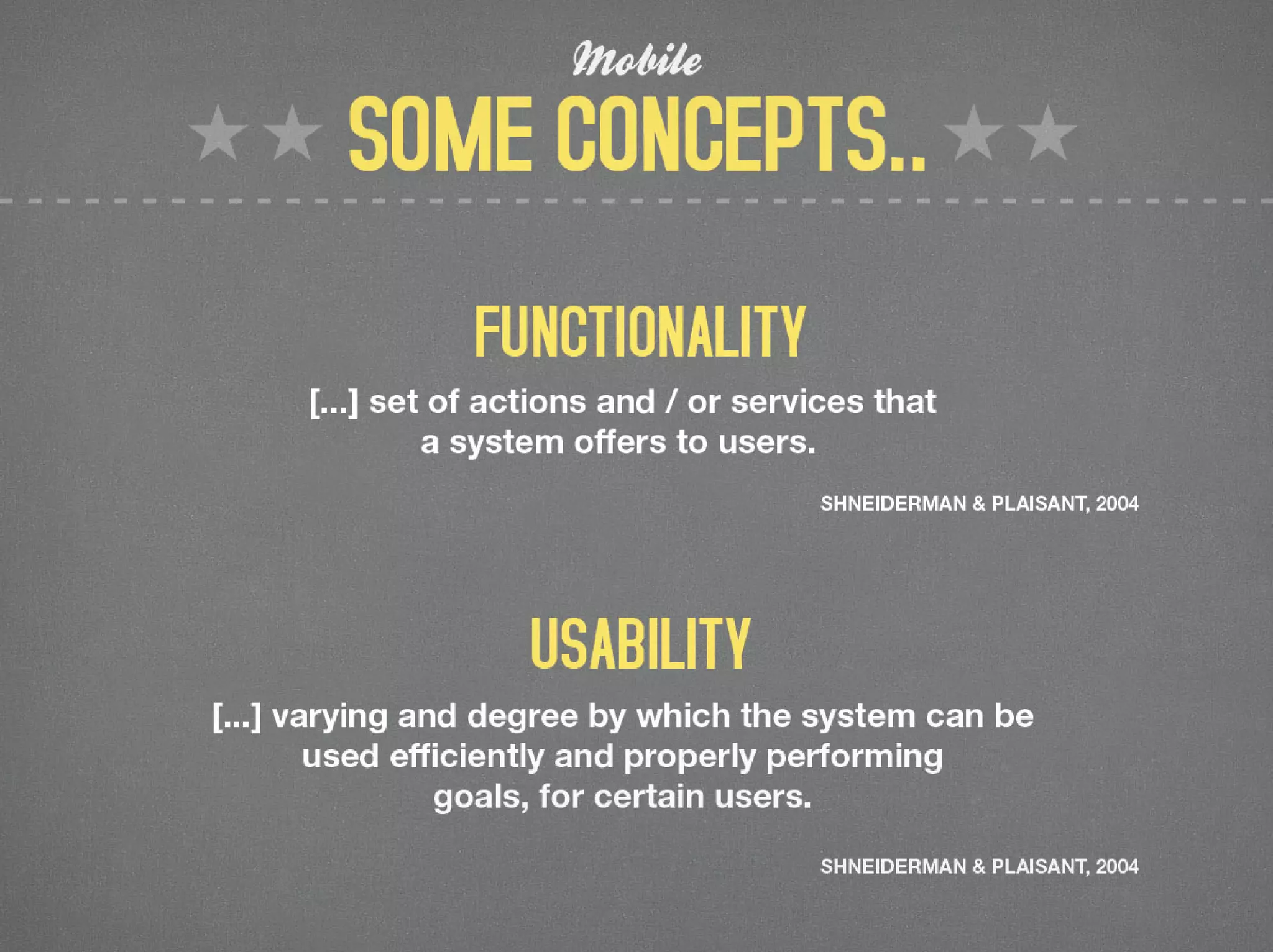 Mobile

SOME CONCEPTS..

FUNCTIONALITY

[...] set of actions and / or services that a system offers to users.

SHNEIDERMAN & PLAISANT, 2004

USABILITY

[...] varying and degree by which the system can be used efficiently and properly performing goals, for certain users.

SHNEIDERMAN & PLAISANT, 2004